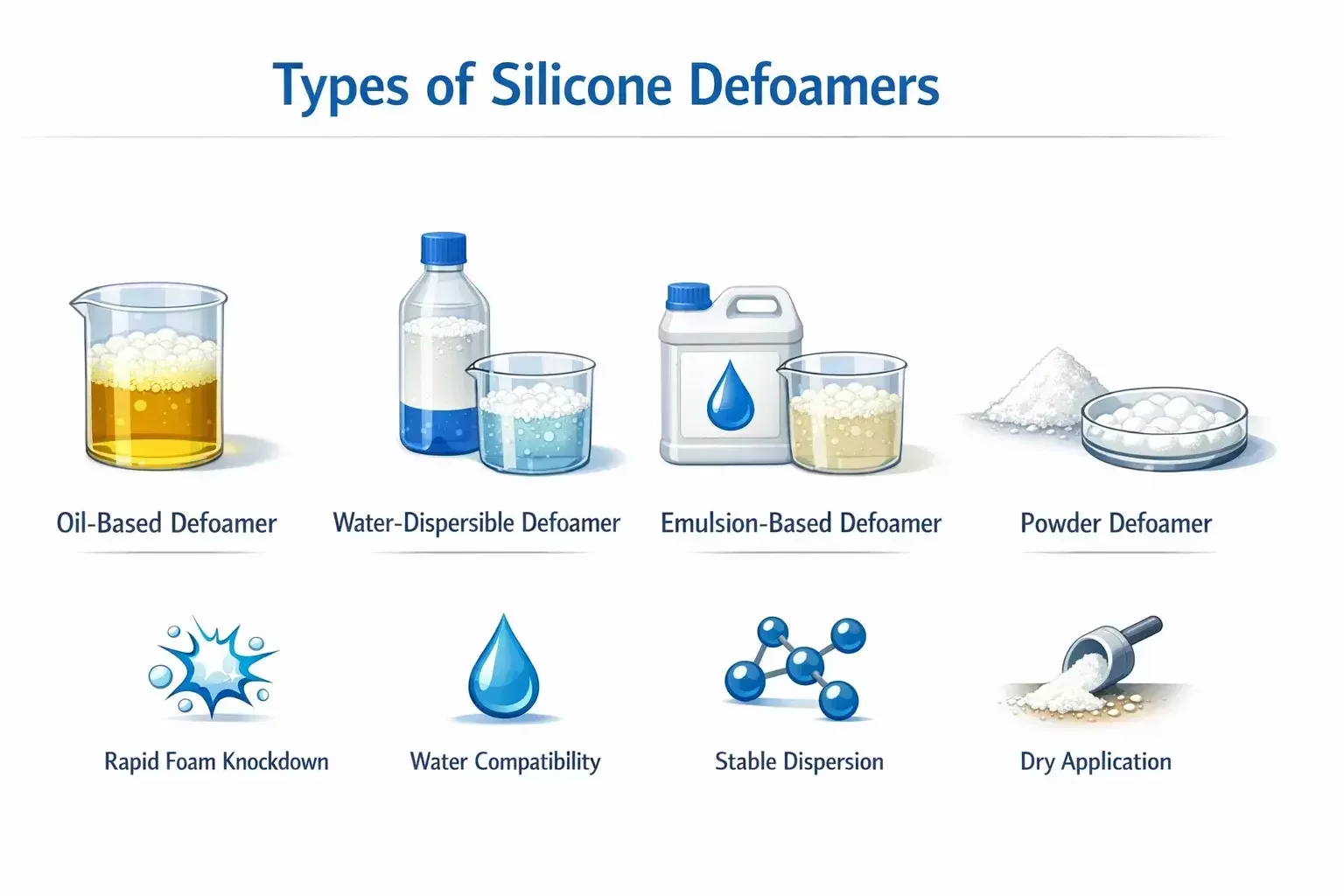 Types of Silicone Defoamers

Oil-Based Defoamer

Water-Dispersible Defoamer

Emulsion-Based Defoamer

Powder Defoamer

Rapid Foam Knockdown

Water Compatibility

Stable Dispersion

Dry Application